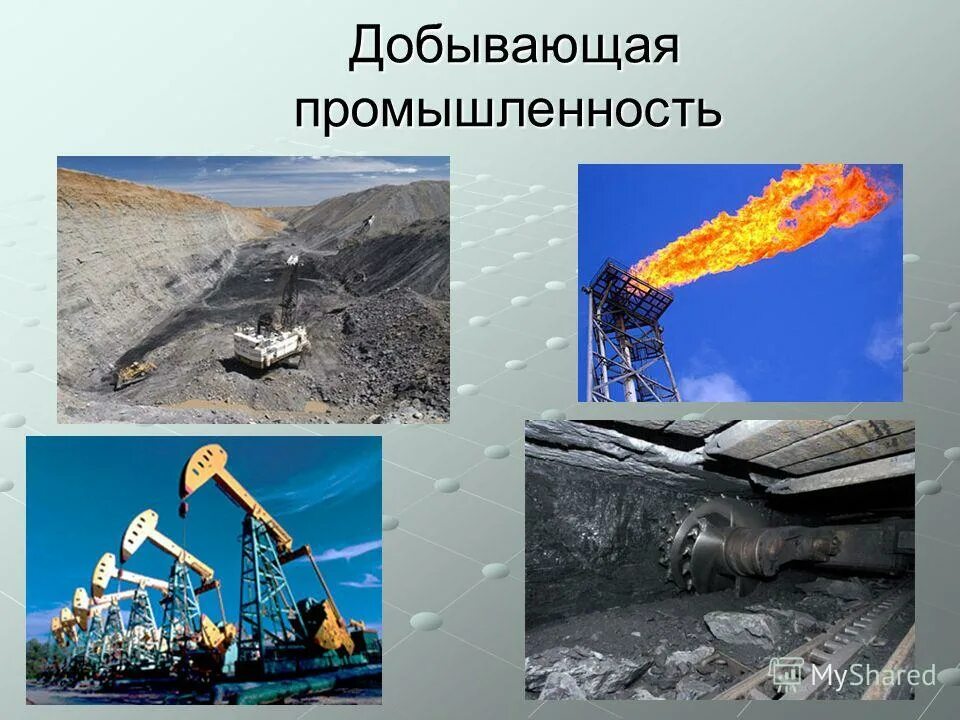 Добывающая промышленность

MyShared